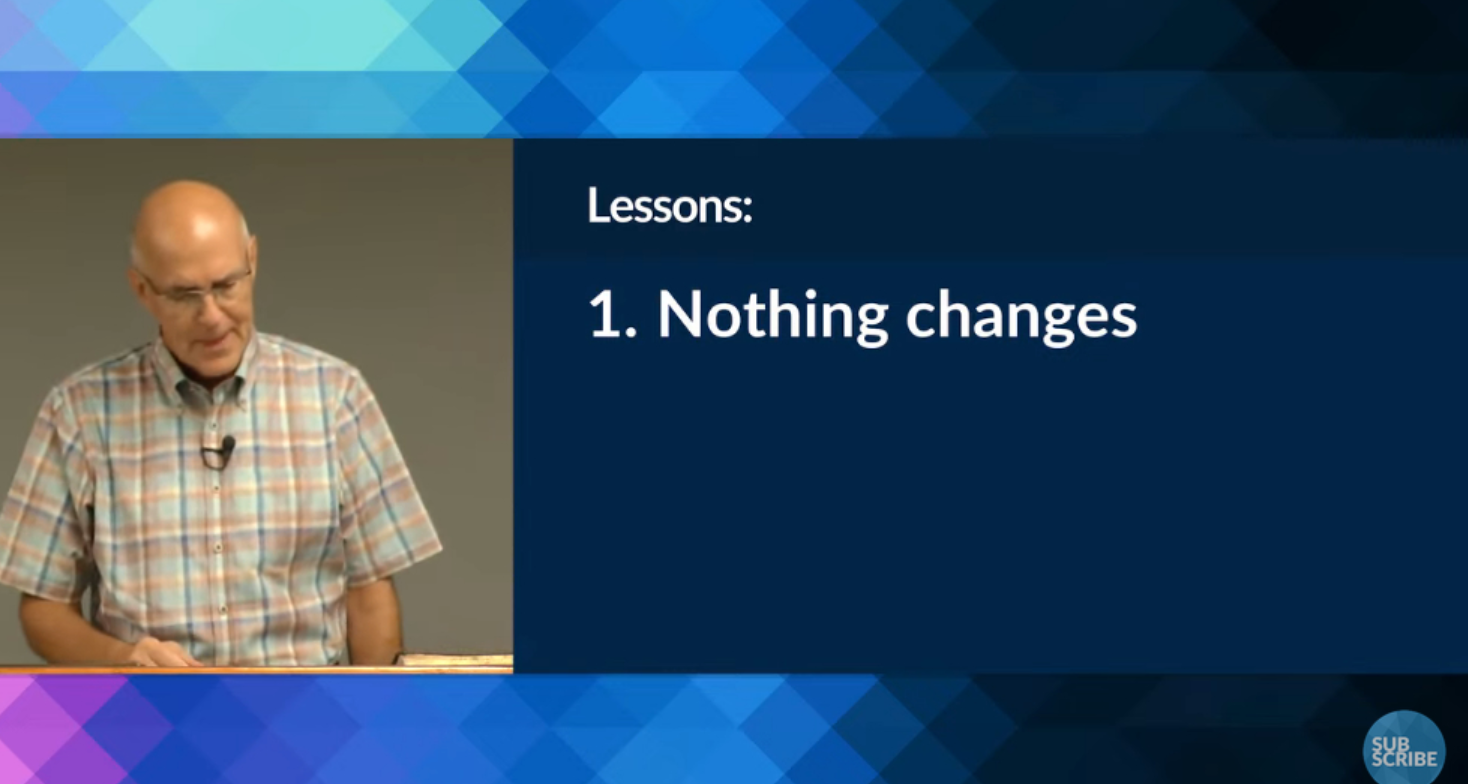 Lessons:

1. Nothing changes

SUB SCRIBE